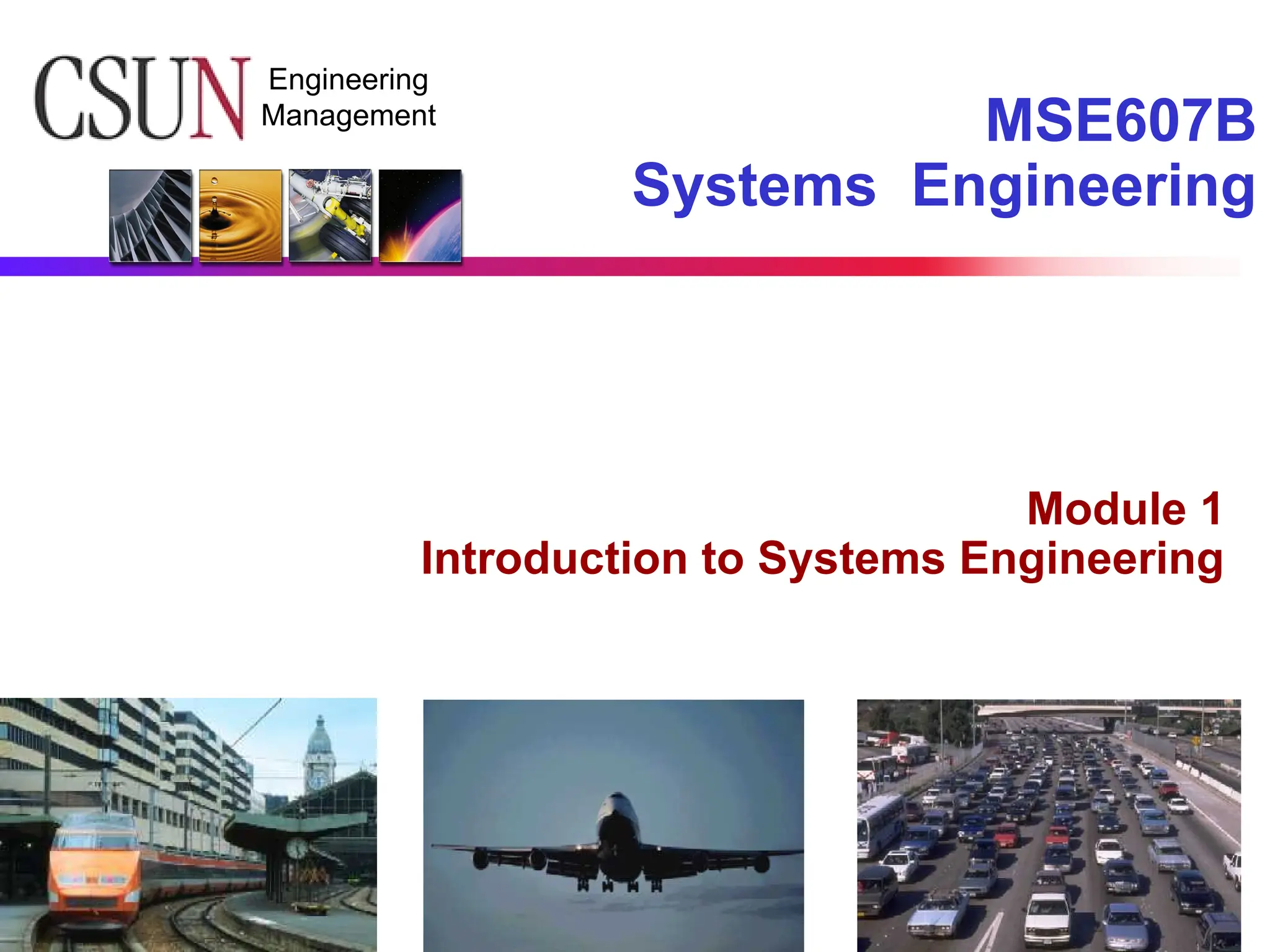 CSUN Engineering Management

MSE607B
Systems Engineering

Module 1
Introduction to Systems Engineering